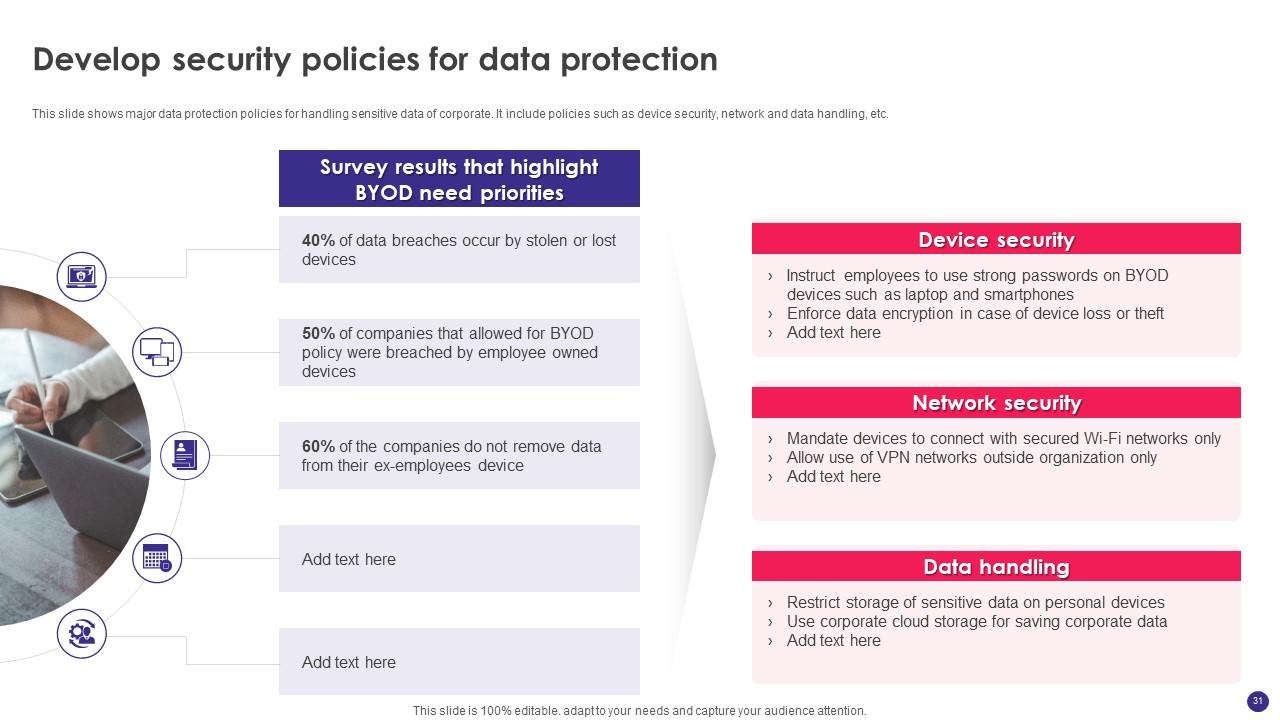 Develop security policies for data protection

This slide shows major data protection policies for handling sensitive data of corporate. It include policies such as device security, network and data handling, etc.

Survey results that highlight BYOD need priorities

40% of data breaches occur by stolen or lost devices

50% of companies that allowed for BYOD policy were breached by employee owned devices

60% of the companies do not remove data from their ex-employees device

Add text here

Add text here

Device security

› Instruct employees to use strong passwords on BYOD devices such as laptop and smartphones
› Enforce data encryption in case of device loss or theft
› Add text here

Network security

› Mandate devices to connect with secured Wi-Fi networks only
› Allow use of VPN networks outside organization only
› Add text here

Data handling

› Restrict storage of sensitive data on personal devices
› Use corporate cloud storage for saving corporate data
› Add text here

This slide is 100% editable. adapt to your needs and capture your audience attention.

31